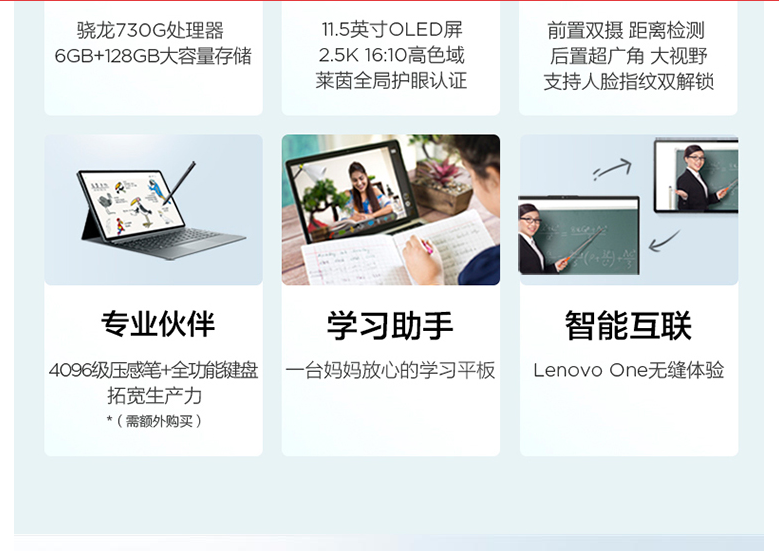 骁龙730G处理器
6GB+128GB大容量存储

11.5英寸OLED屏
2.5K 16:10高色域
莱茵全局护眼认证

前置双摄 距离检测
后置超广角 大视野
支持人脸指纹双解锁

专业伙伴

4096级压感笔+全功能键盘
拓宽生产力
*（需额外购买）

学习助手

一台妈妈放心的学习平板

智能互联

Lenovo One无缝体验